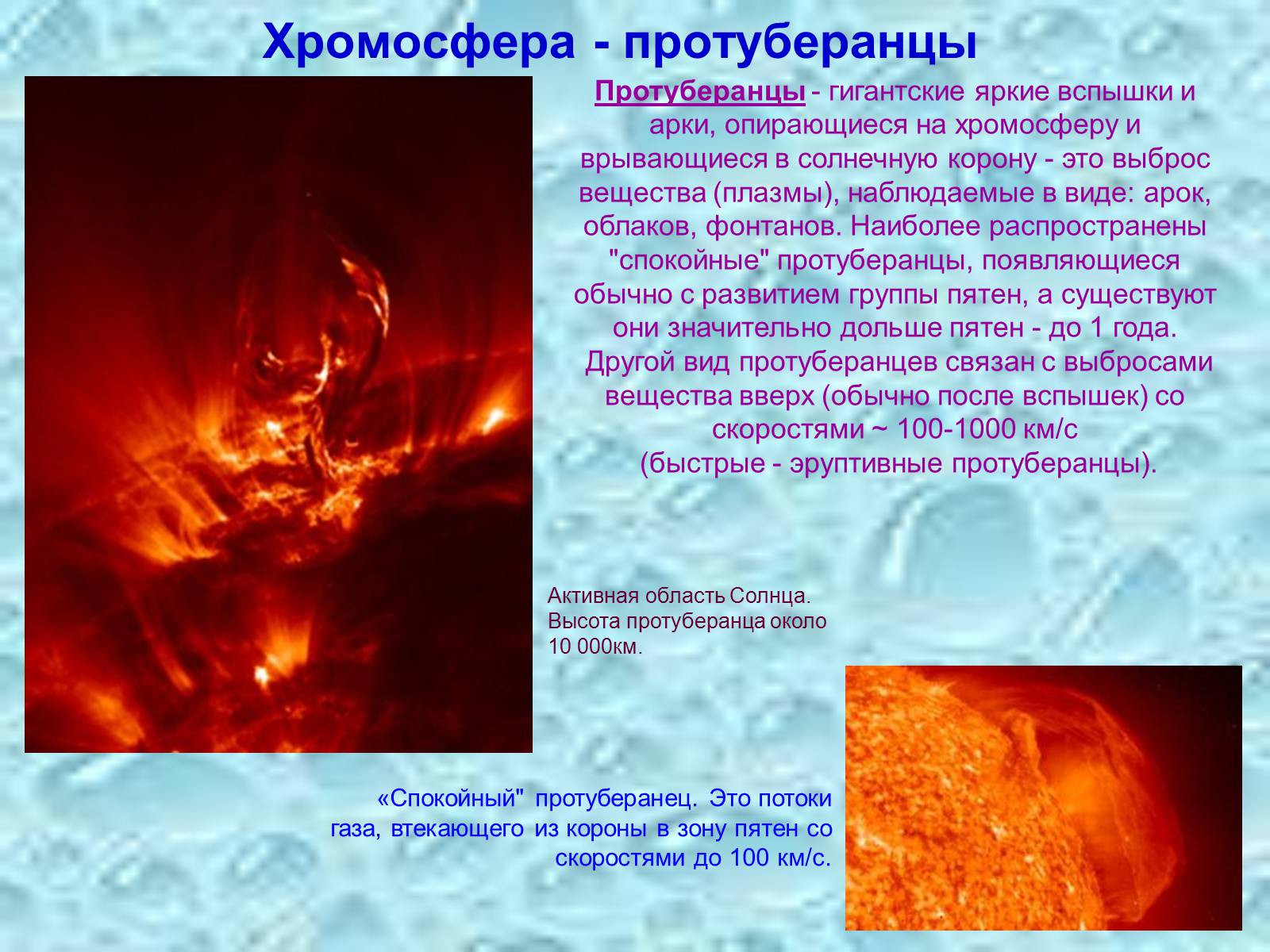 Хромосфера - протуберанцы

Протуберанцы - гигантские яркие вспышки и арки, опирающиеся на хромосферу и врывающиеся в солнечную корону - это выброс вещества (плазмы), наблюдаемые в виде: арок, облаков, фонтанов. Наиболее распространены "спокойные" протуберанцы, появляющиеся обычно с развитием группы пятен, а существуют они значительно дольше пятен - до 1 года. Другой вид протуберанцев связан с выбросами вещества вверх (обычно после вспышек) со скоростями ~ 100-1000 км/с (быстрые - эруптивные протуберанцы).

Активная область Солнца. Высота протуберанца около 10 000км.

«Спокойный" протуберанец. Это потоки газа, втекающего из короны в зону пятен со скоростями до 100 км/с.